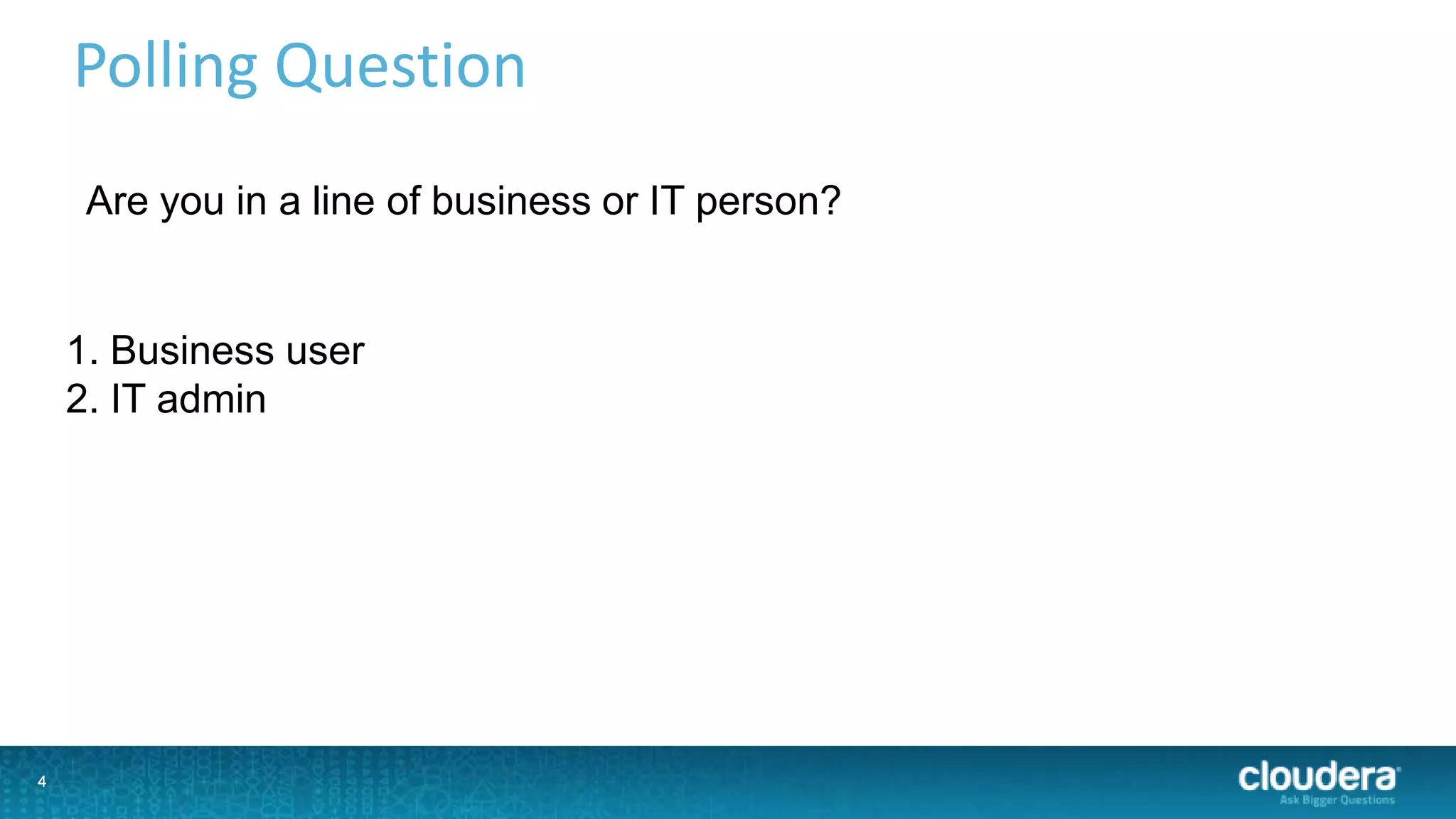 Polling Question

Are you in a line of business or IT person?

1. Business user
2. IT admin

4

cloudera
Ask Bigger Questions